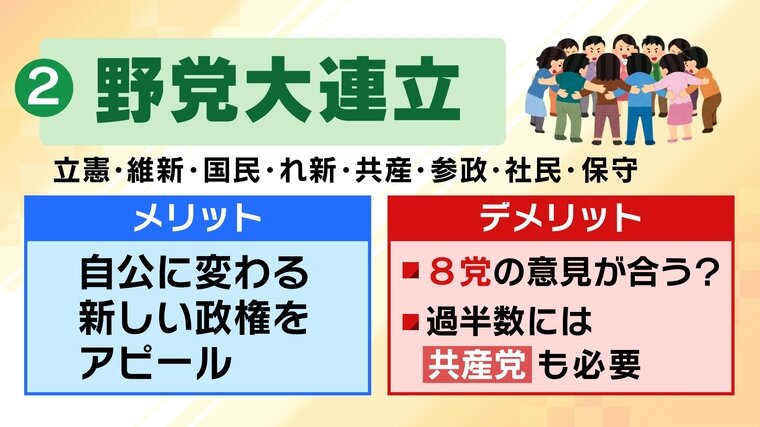 ② 野党大連立

立憲・維新・国民・れ新・共産・参政・社民・保守

メリット

自公に変わる新しい政権をアピール

デメリット

■ ８党の意見が合う？

■ 過半数には共産党も必要